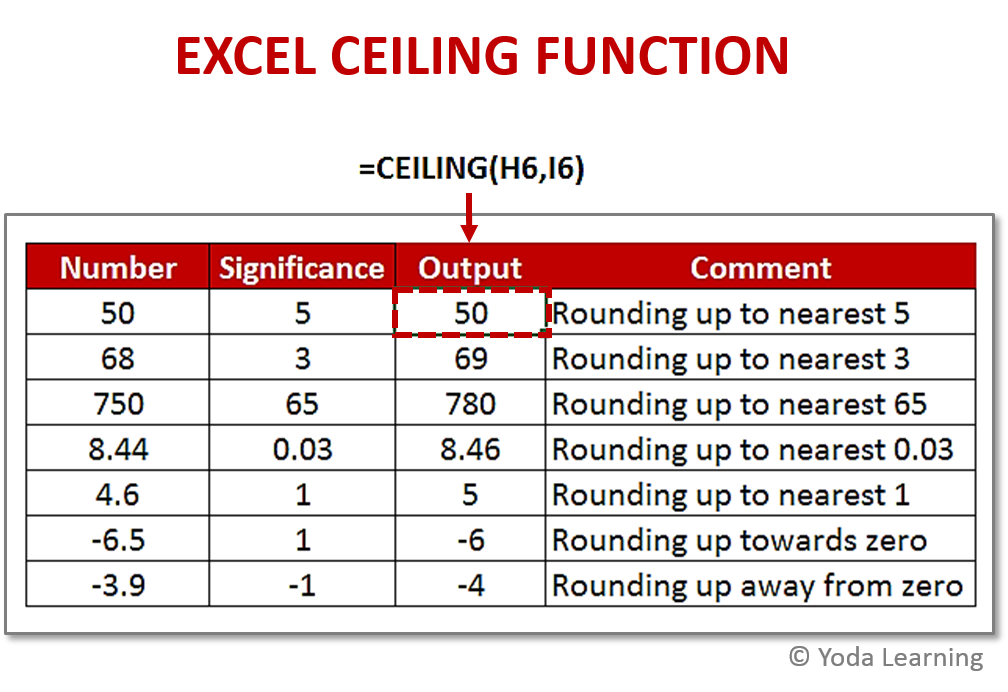 EXCEL CEILING FUNCTION

=CEILING(H6,I6)

| Number | Significance | Output | Comment |
|---|---|---|---|
| 50 | 5 | 50 | Rounding up to nearest 5 |
| 68 | 3 | 69 | Rounding up to nearest 3 |
| 750 | 65 | 780 | Rounding up to nearest 65 |
| 8.44 | 0.03 | 8.46 | Rounding up to nearest 0.03 |
| 4.6 | 1 | 5 | Rounding up to nearest 1 |
| -6.5 | 1 | -6 | Rounding up towards zero |
| -3.9 | -1 | -4 | Rounding up away from zero |

© Yoda Learning